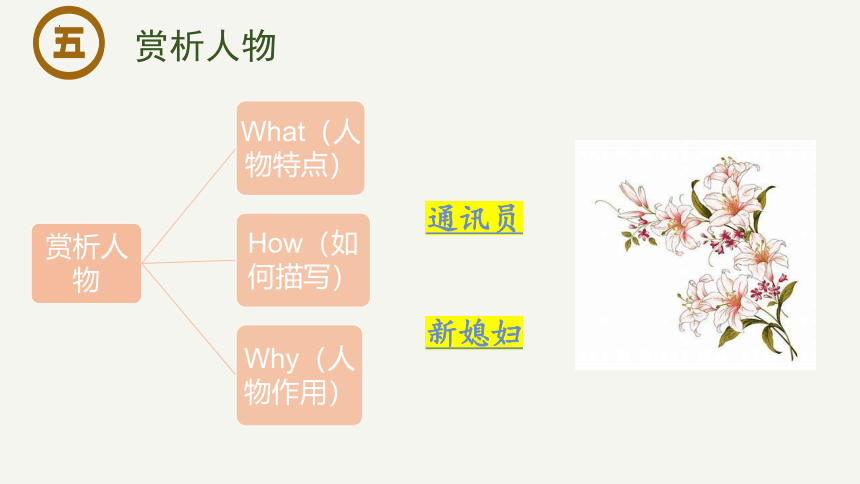 五 赏析人物

赏析人物

What（人物特点）

How（如何描写）

Why（人物作用）

通讯员

新媳妇